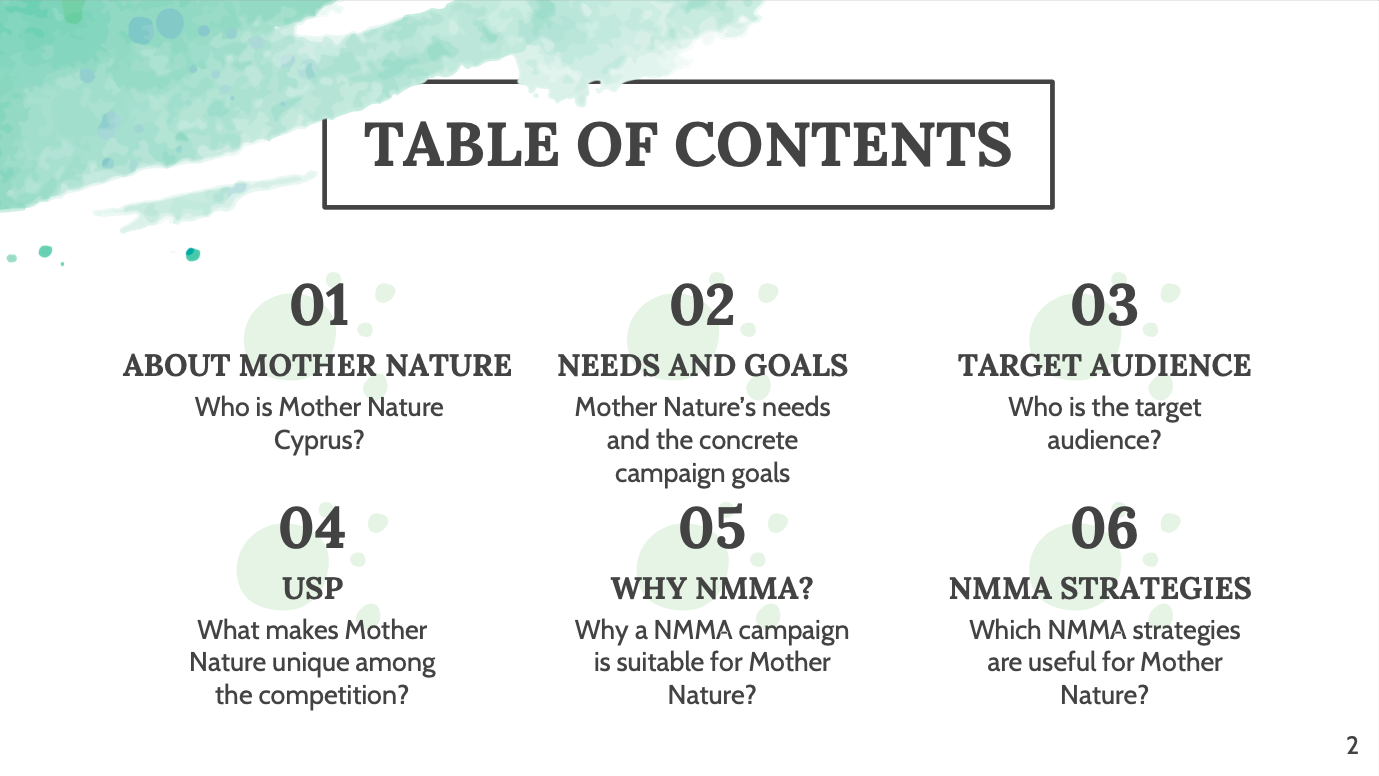 TABLE OF CONTENTS

01
ABOUT MOTHER NATURE
Who is Mother Nature Cyprus?

02
NEEDS AND GOALS
Mother Nature's needs and the concrete campaign goals

03
TARGET AUDIENCE
Who is the target audience?

04
USP
What makes Mother Nature unique among the competition?

05
WHY NMMA?
Why a NMMA campaign is suitable for Mother Nature?

06
NMMA STRATEGIES
Which NMMA strategies are useful for Mother Nature?

2